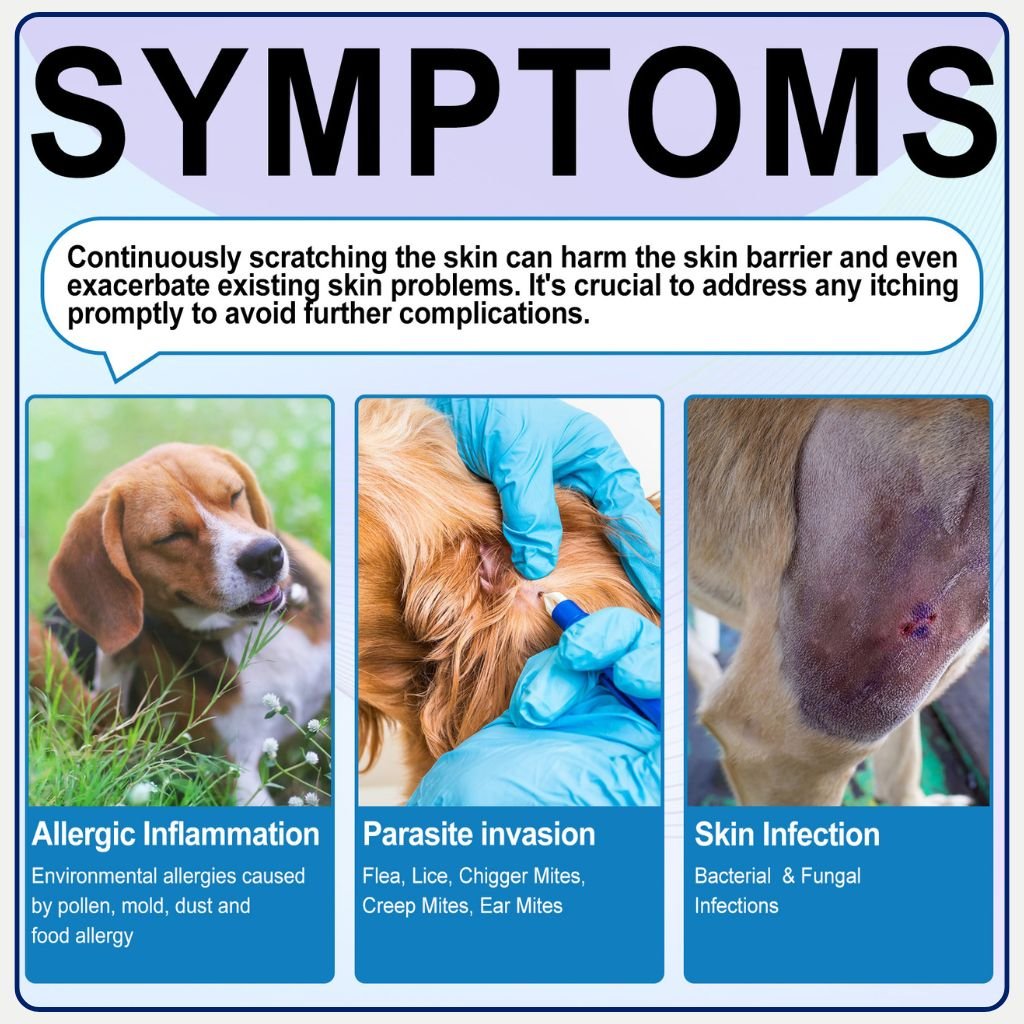 SYMPTOMS

Continuously scratching the skin can harm the skin barrier and even exacerbate existing skin problems. It's crucial to address any itching promptly to avoid further complications.

Allergic Inflammation
Environmental allergies caused by pollen, mold, dust and food allergy

Parasite invasion
Flea, Lice, Chigger Mites, Creep Mites, Ear Mites

Skin Infection
Bacterial & Fungal Infections